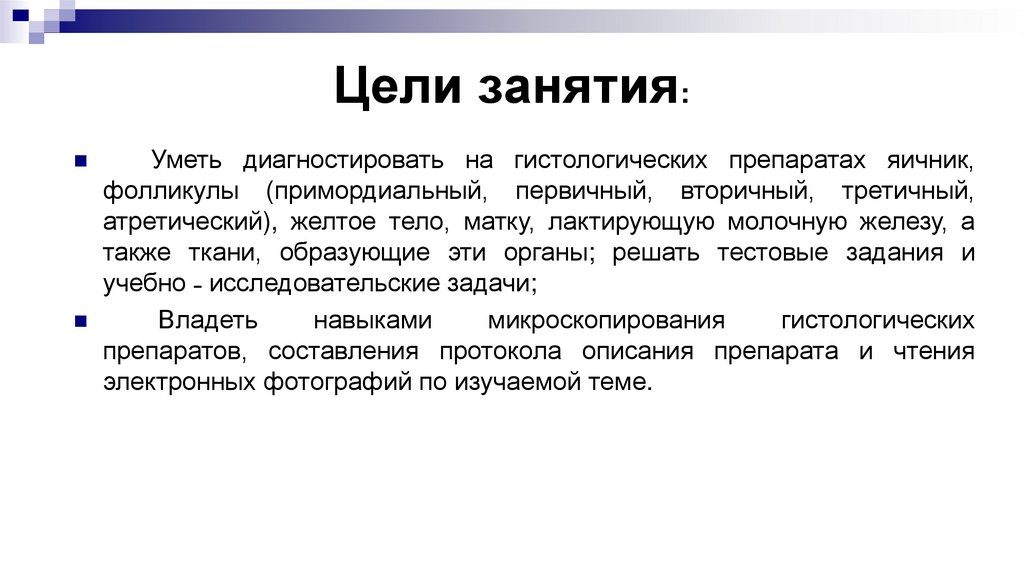 Цели занятия:

■ Уметь диагностировать на гистологических препаратах яичник, фолликулы (примордиальный, первичный, вторичный, третичный, атретический), желтое тело, матку, лактирующую молочную железу, а также ткани, образующие эти органы; решать тестовые задания и учебно - исследовательские задачи;

■ Владеть навыками микроскопирования гистологических препаратов, составления протокола описания препарата и чтения электронных фотографий по изучаемой теме.